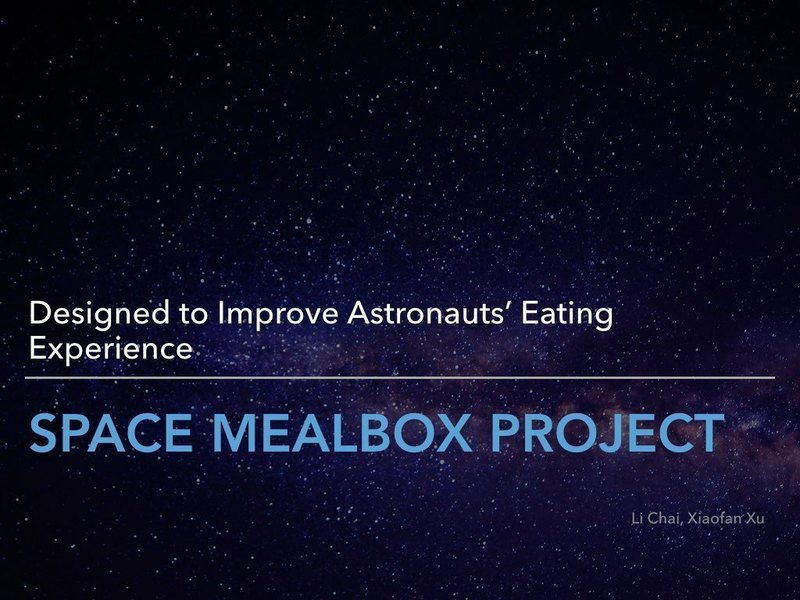 Designed to Improve Astronauts' Eating Experience

SPACE MEALBOX PROJECT

Li Chai, Xiaofan Xu